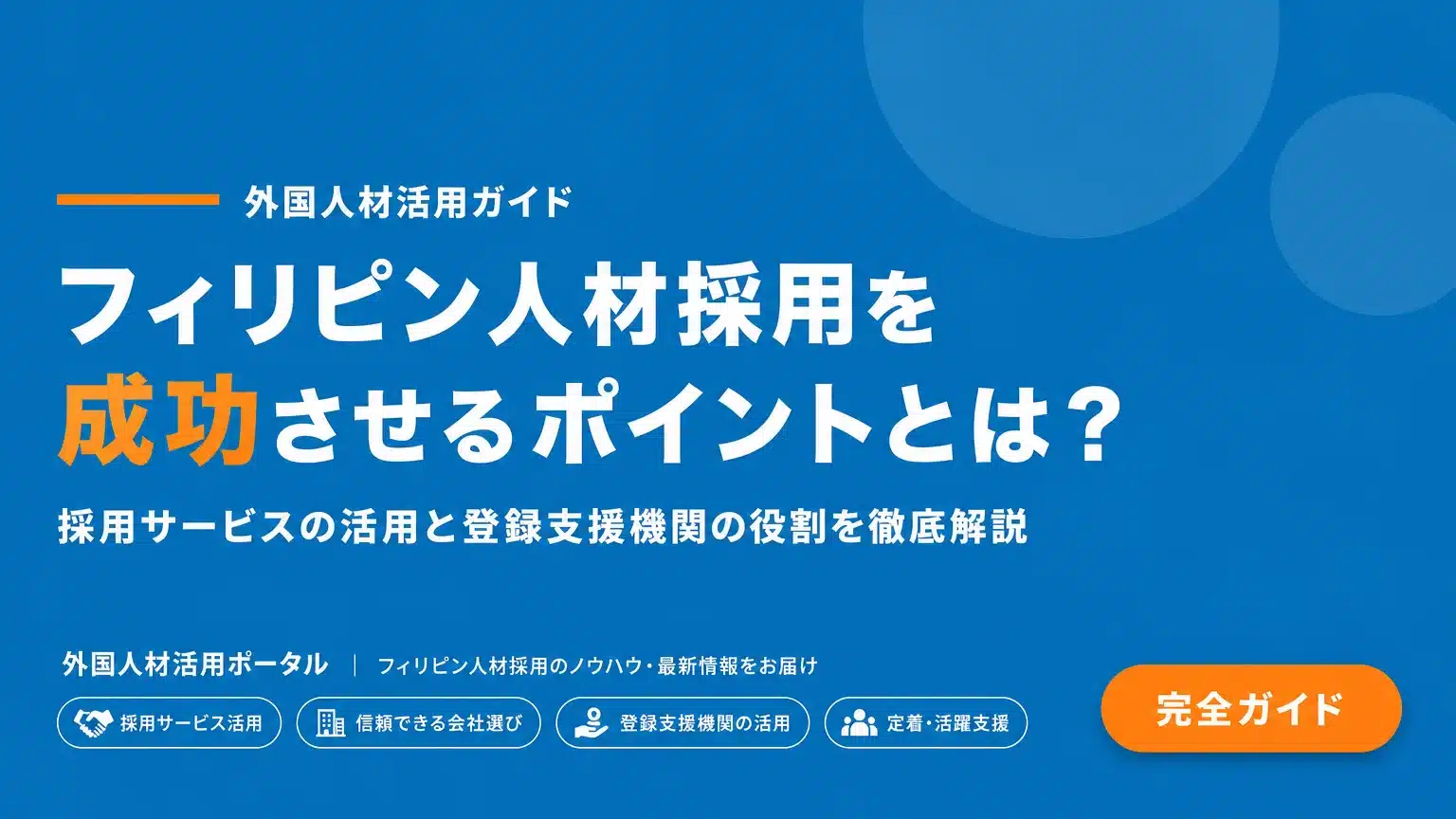 外国人材活用ガイド

フィリピン人材採用を
成功させるポイントとは？

採用サービスの活用と登録支援機関の役割を徹底解説

外国人材活用ポータル | フィリピン人材採用のノウハウ・最新情報をお届け

採用サービス活用
信頼できる会社選び
登録支援機関の活用
定着・活躍支援

完全ガイド